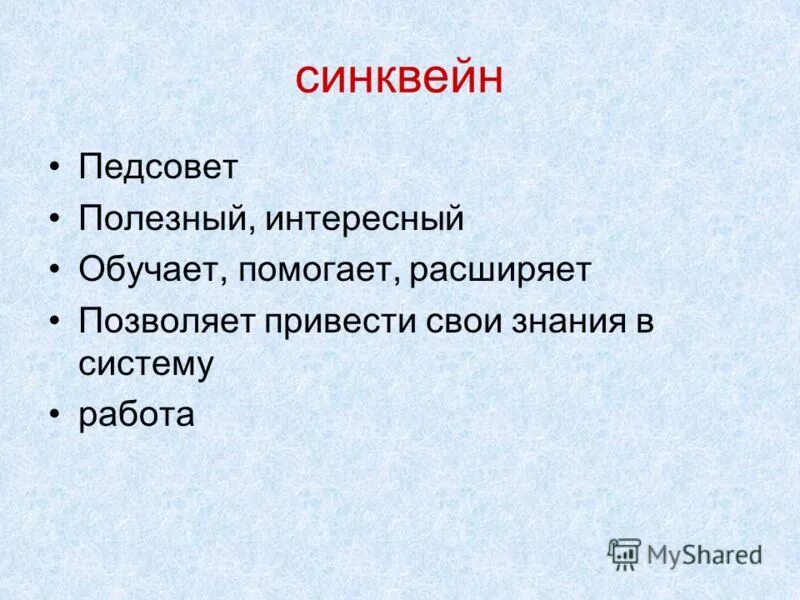 синквейн

• Педсовет
• Полезный, интересный
• Обучает, помогает, расширяет
• Позволяет привести свои знания в систему
• работа

MyShared